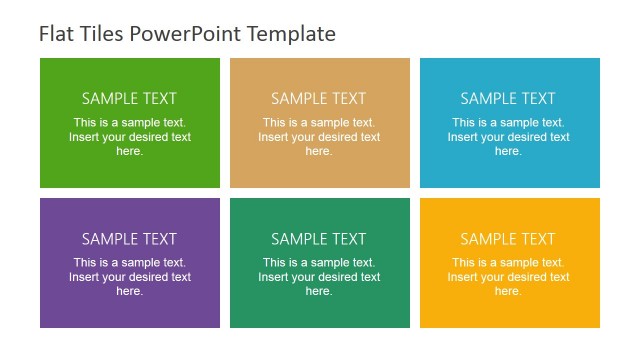 Flat Tiles PowerPoint Template

SAMPLE TEXT
This is a sample text. Insert your desired text here.

SAMPLE TEXT
This is a sample text. Insert your desired text here.

SAMPLE TEXT
This is a sample text. Insert your desired text here.

SAMPLE TEXT
This is a sample text. Insert your desired text here.

SAMPLE TEXT
This is a sample text. Insert your desired text here.

SAMPLE TEXT
This is a sample text. Insert your desired text here.